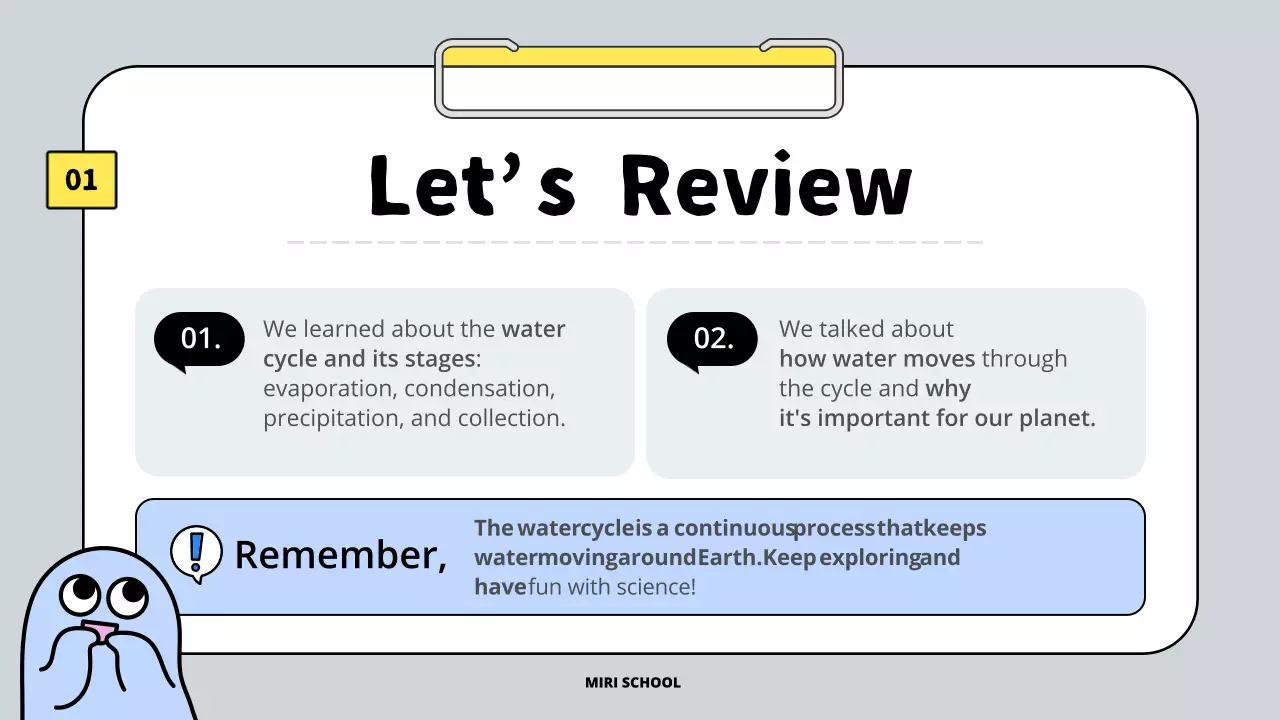 01

Let's Review

01. We learned about the water cycle and its stages: evaporation, condensation, precipitation, and collection.

02. We talked about how water moves through the cycle and why it's important for our planet.

Remember, The watercycleis a continuousprocessthatkeeps watermovingaroundEarth.Keep exploringand havefun with science!

MIRI SCHOOL